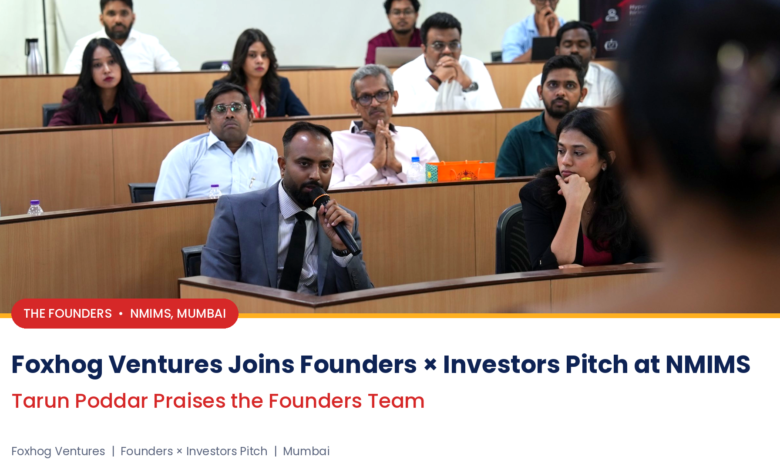 THE FOUNDERS • NMIMS, MUMBAI

Foxhog Ventures Joins Founders × Investors Pitch at NMIMS

Tarun Poddar Praises the Founders Team

Foxhog Ventures | Founders × Investors Pitch | Mumbai